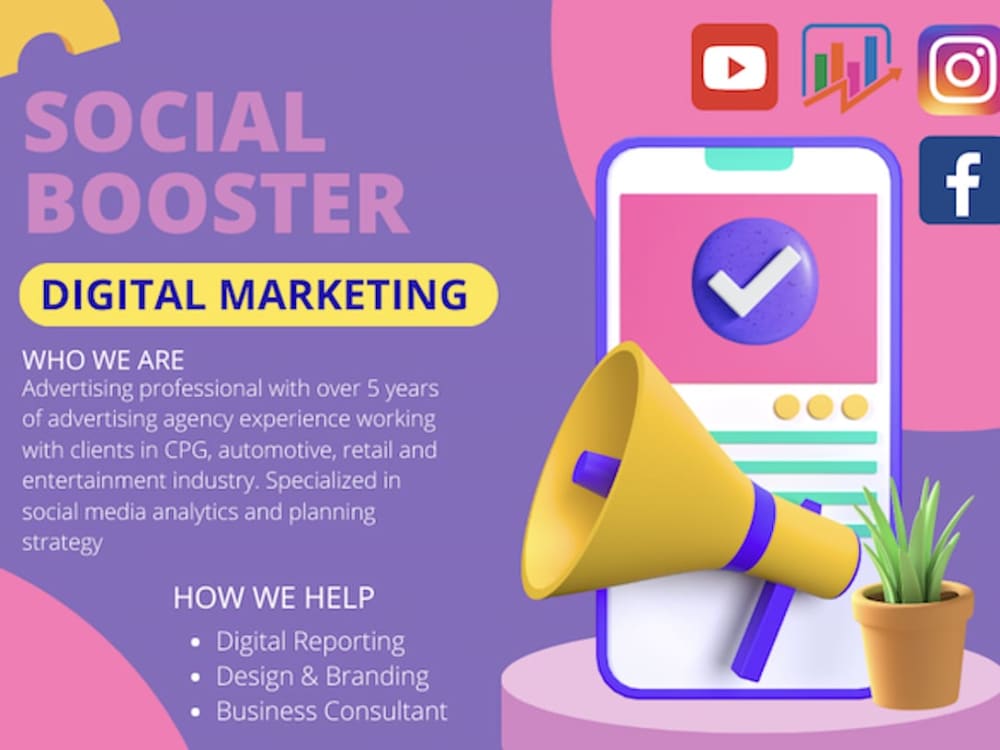 SOCIAL BOOSTER

DIGITAL MARKETING

WHO WE ARE
Advertising professional with over 5 years of advertising agency experience working with clients in CPG, automotive, retail and entertainment industry. Specialized in social media analytics and planning strategy

HOW WE HELP
• Digital Reporting
• Design & Branding
• Business Consultant